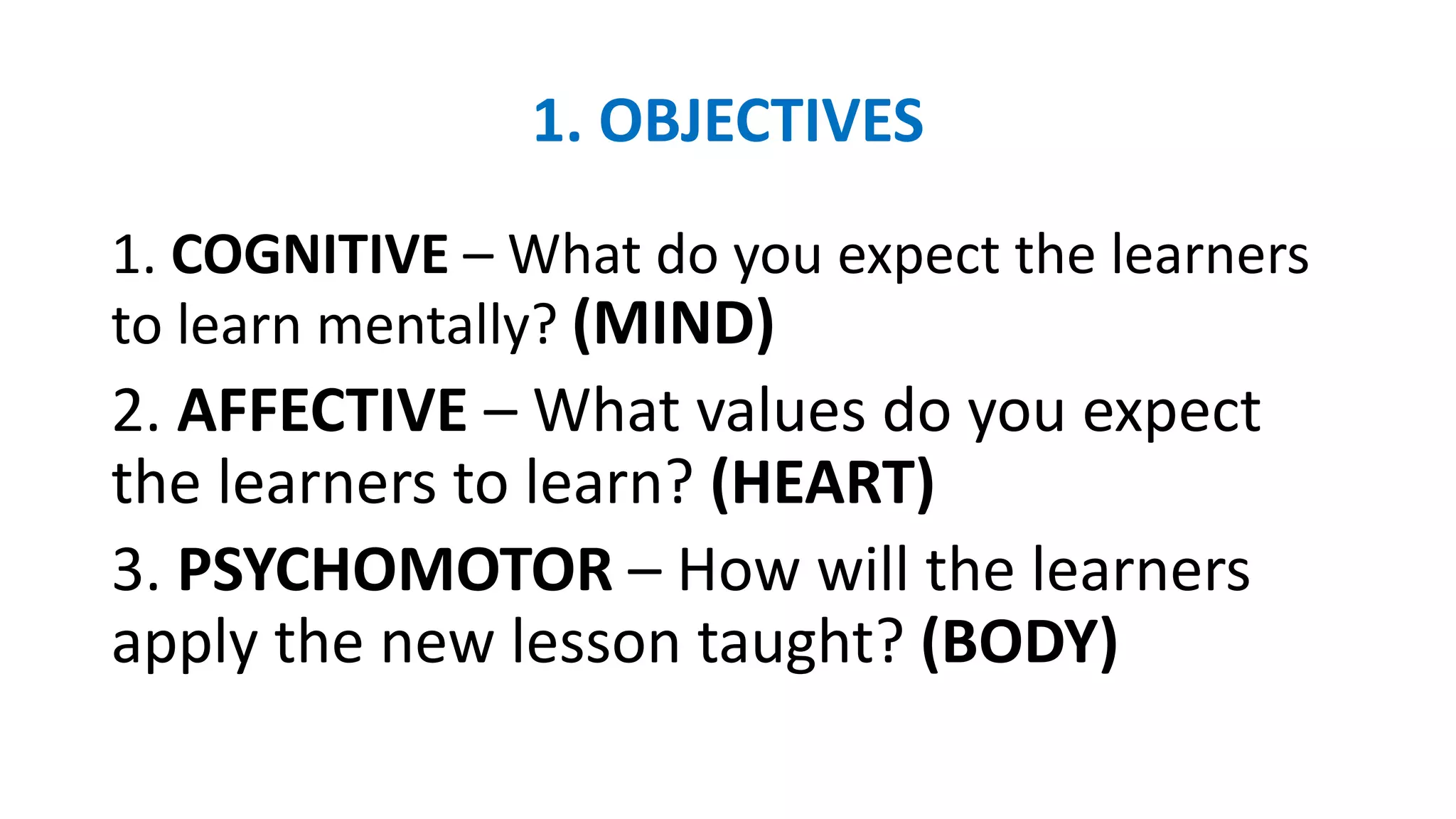 1. OBJECTIVES

1. COGNITIVE – What do you expect the learners to learn mentally? (MIND)

2. AFFECTIVE – What values do you expect the learners to learn? (HEART)

3. PSYCHOMOTOR – How will the learners apply the new lesson taught? (BODY)